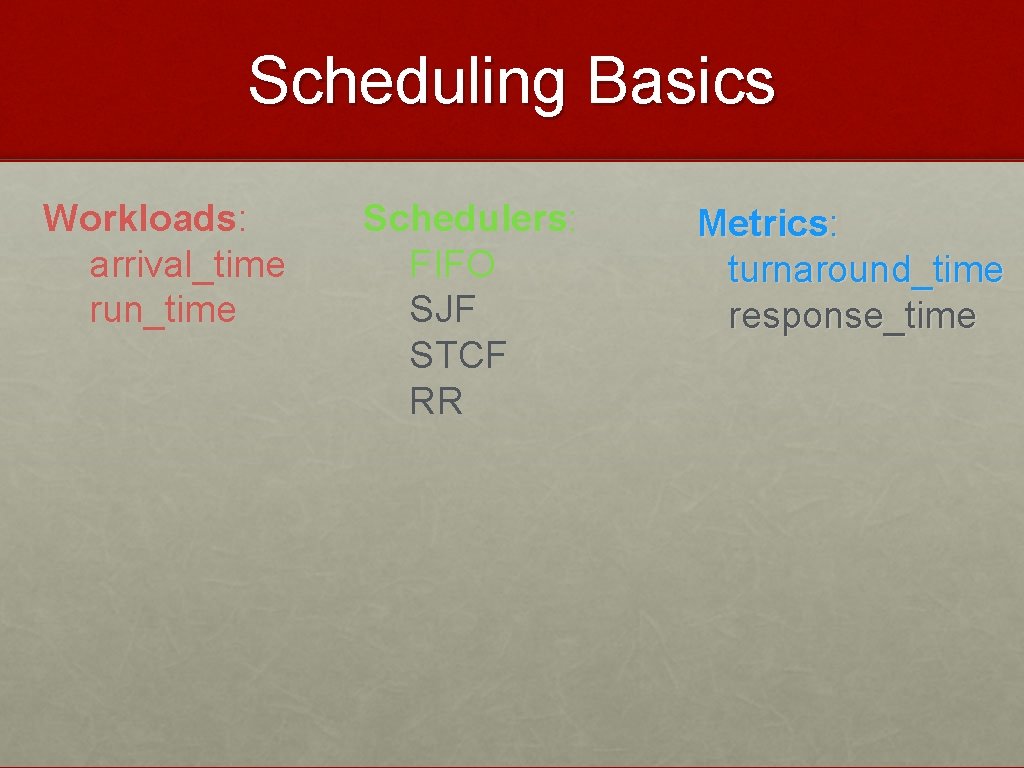 Scheduling Basics

Workloads:
arrival_time
run_time

Schedulers:
FIFO
SJF
STCF
RR

Metrics:
turnaround_time
response_time